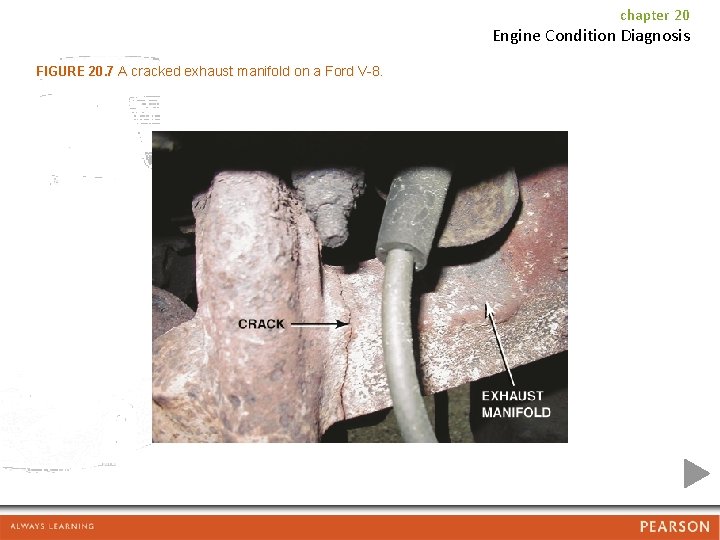 chapter 20
Engine Condition Diagnosis

FIGURE 20.7 A cracked exhaust manifold on a Ford V-8.

CRACK

EXHAUST MANIFOLD

ALWAYS LEARNING

PEARSON